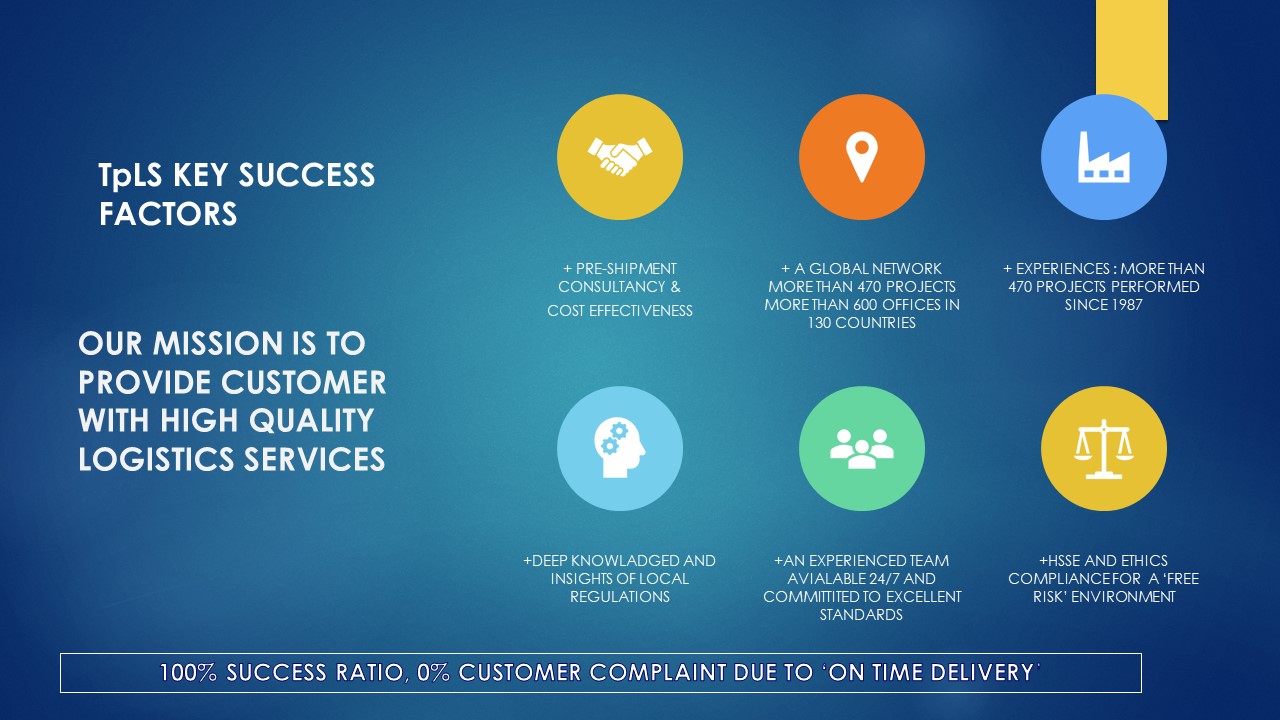 TpLS KEY SUCCESS FACTORS

OUR MISSION IS TO PROVIDE CUSTOMER WITH HIGH QUALITY LOGISTICS SERVICES

+ PRE-SHIPMENT CONSULTANCY &

COST EFFECTIVENESS

+ A GLOBAL NETWORK MORE THAN 470 PROJECTS MORE THAN 600 OFFICES IN 130 COUNTRIES

+ EXPERIENCES : MORE THAN 470 PROJECTS PERFORMED SINCE 1987

+DEEP KNOWLADGED AND INSIGHTS OF LOCAL REGULATIONS

+AN EXPERIENCED TEAM AVIALABLE 24/7 AND COMMITTITED TO EXCELLENT STANDARDS

+HSSE AND ETHICS COMPLIANCE FOR A 'FREE RISK' ENVIRONMENT

100% SUCCESS RATIO, 0% CUSTOMER COMPLAINT DUE TO 'ON TIME DELIVERY'